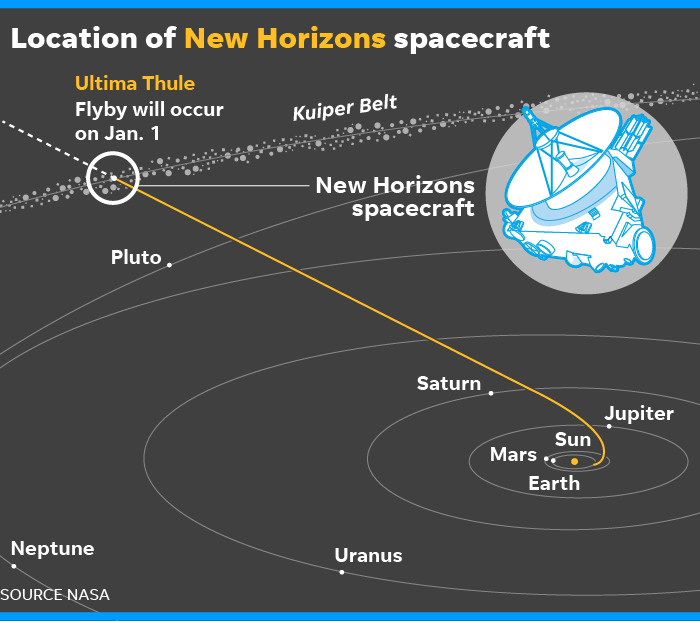 Location of New Horizons spacecraft

Ultima Thule
Flyby will occur on Jan. 1

Kuiper Belt

New Horizons spacecraft

Pluto

Saturn

Jupiter

Sun

Mars

Earth

Neptune

Uranus

SOURCE NASA